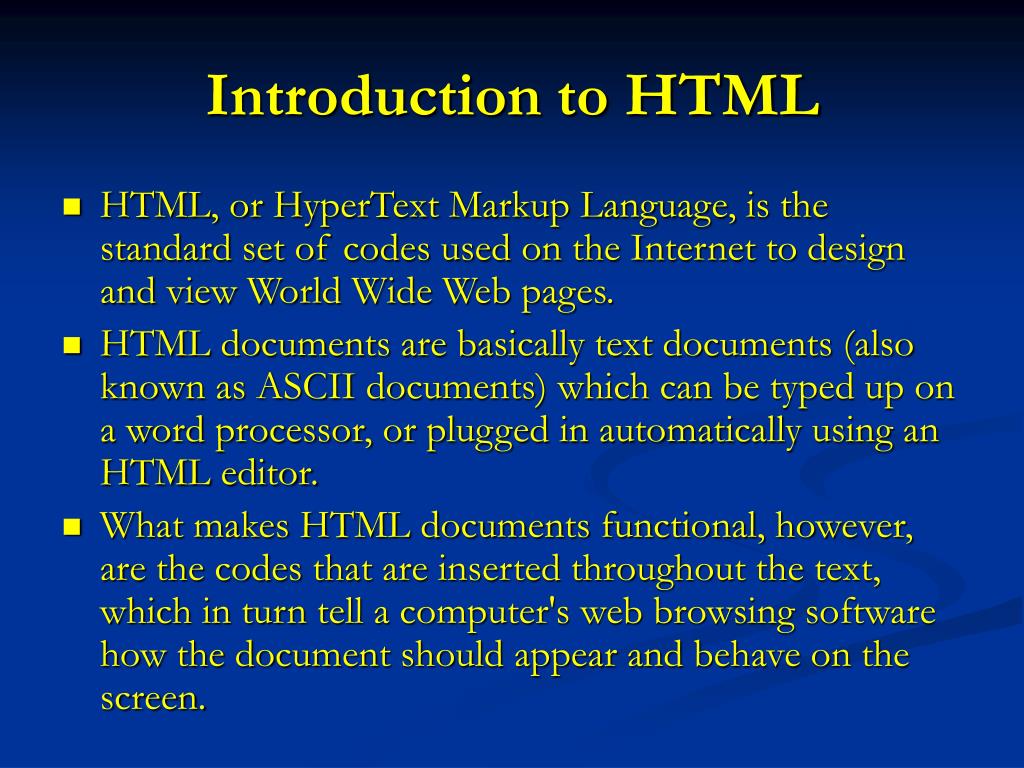 Introduction to HTML

- HTML, or HyperText Markup Language, is the standard set of codes used on the Internet to design and view World Wide Web pages.
- HTML documents are basically text documents (also known as ASCII documents) which can be typed up on a word processor, or plugged in automatically using an HTML editor.
- What makes HTML documents functional, however, are the codes that are inserted throughout the text, which in turn tell a computer's web browsing software how the document should appear and behave on the screen.